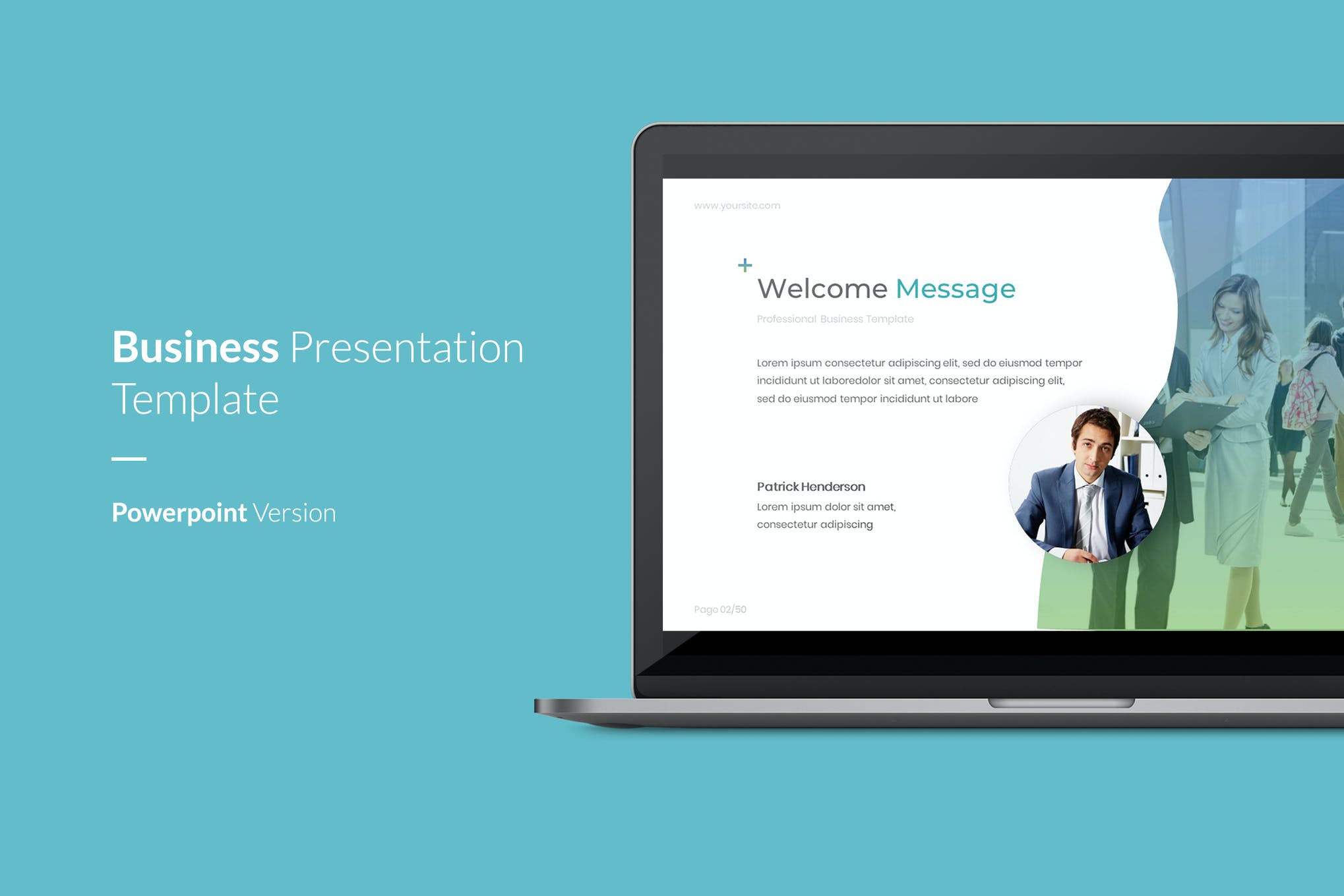 Business Presentation Template

Powerpoint Version

www.yoursite.com

+

Welcome Message

Professional Business Template

Lorem ipsum consectetur adipiscing elit, sed do eiusmod tempor incididunt ut laboredolor sit amet, consectetur adipiscing elit, sed do eiusmod tempor incididunt ut labore

Patrick Henderson

Lorem ipsum dolor sit amet, consectetur adipiscing

Page 02/50